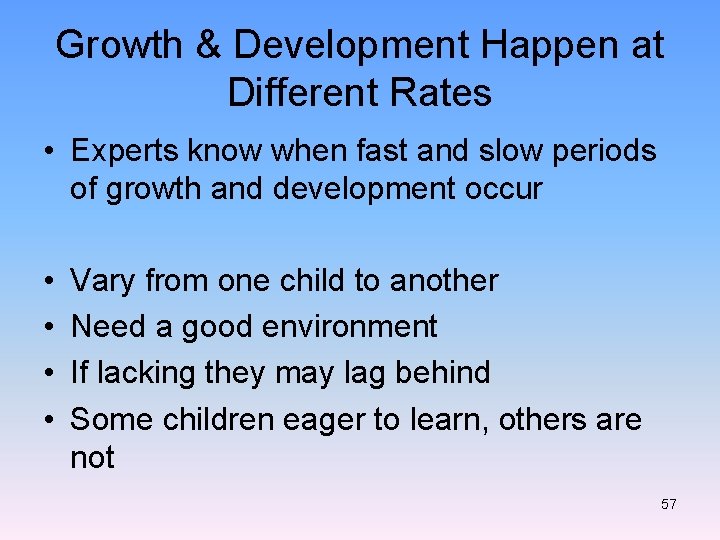 Growth & Development Happen at Different Rates

• Experts know when fast and slow periods of growth and development occur

• Vary from one child to another
• Need a good environment
• If lacking they may lag behind
• Some children eager to learn, others are not

57